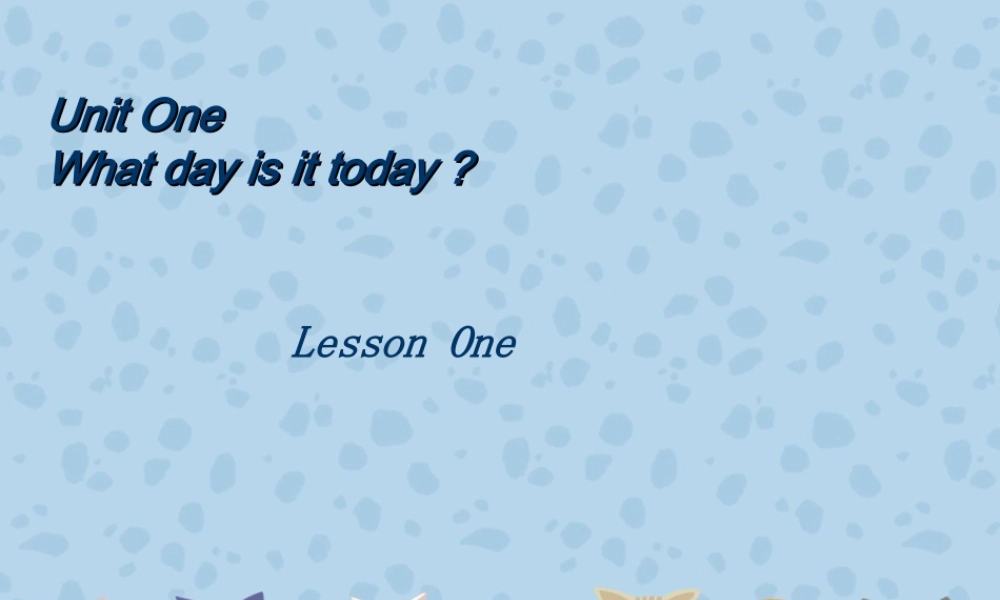 Unit One
What day is it today ?

Lesson One